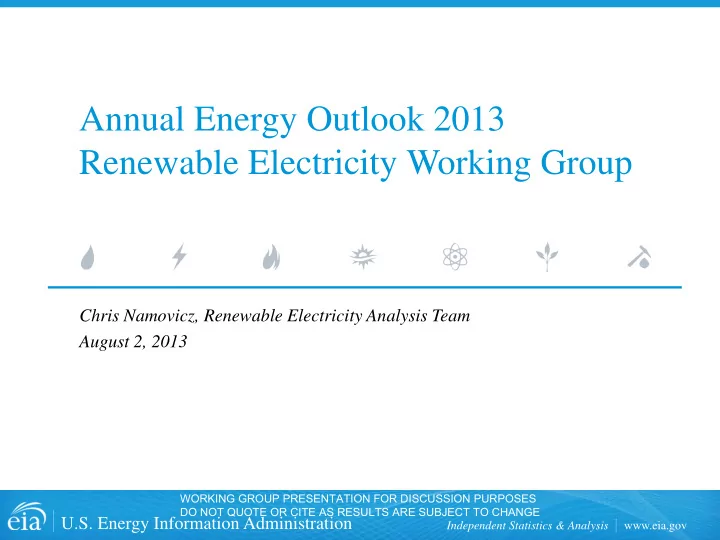 Annual Energy Outlook 2013
Renewable Electricity Working Group

Chris Namovicz, Renewable Electricity Analysis Team
August 2, 2013

WORKING GROUP PRESENTATION FOR DISCUSSION PURPOSES
DO NOT QUOTE OR CITE AS RESULTS ARE SUBJECT TO CHANGE

eia U.S. Energy Information Administration Independent Statistics & Analysis www.eia.gov